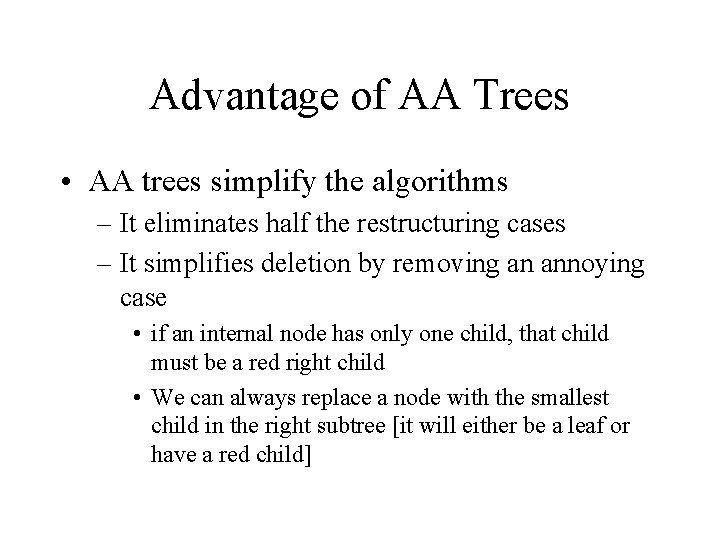 Advantage of AA Trees

• AA trees simplify the algorithms
– It eliminates half the restructuring cases
– It simplifies deletion by removing an annoying case
• if an internal node has only one child, that child must be a red right child
• We can always replace a node with the smallest child in the right subtree [it will either be a leaf or have a red child]